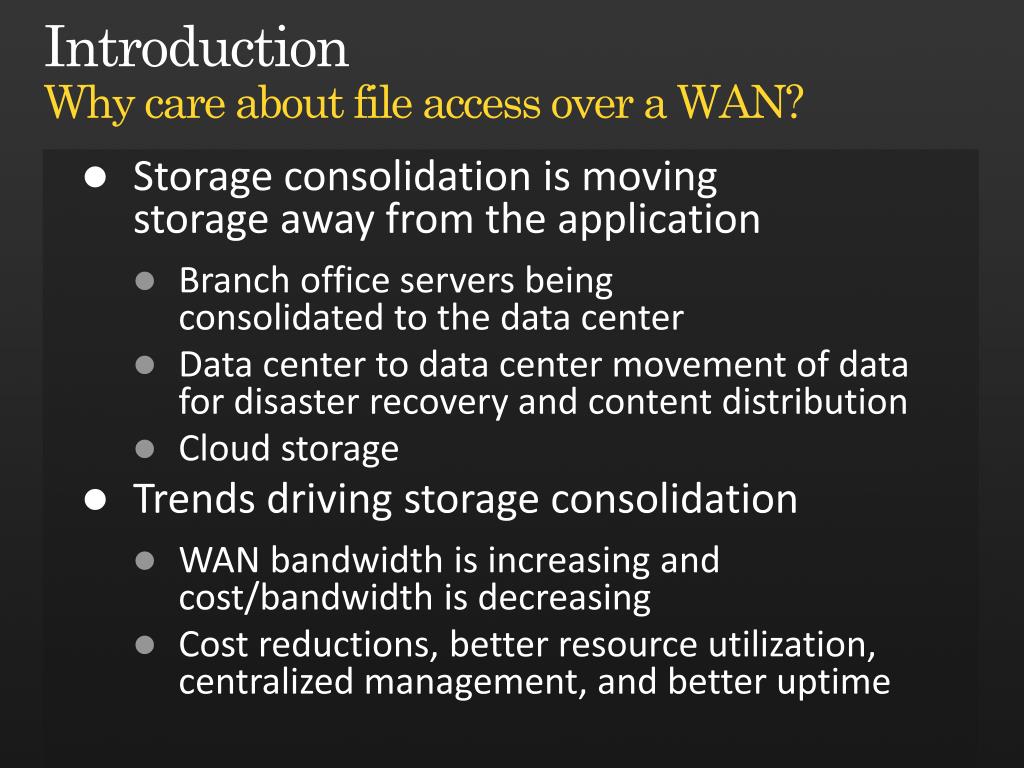 Introduction
Why care about file access over a WAN?

● Storage consolidation is moving storage away from the application
  ● Branch office servers being consolidated to the data center
  ● Data center to data center movement of data for disaster recovery and content distribution
  ● Cloud storage
● Trends driving storage consolidation
  ● WAN bandwidth is increasing and cost/bandwidth is decreasing
  ● Cost reductions, better resource utilization, centralized management, and better uptime